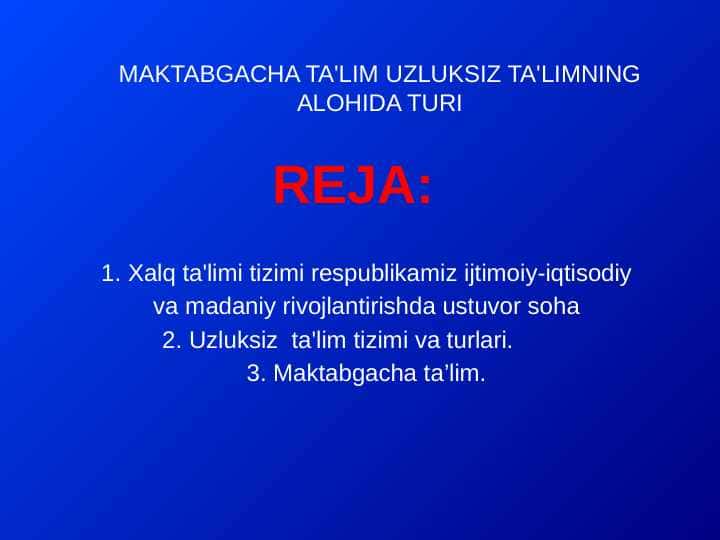 MAKTABGACHA TA'LIM UZLUKSIZ TA'LIMNING ALOHIDA TURI

REJA:

1. Xalq ta'limi tizimi respublikamiz ijtimoiy-iqtisodiy va madaniy rivojlantirishda ustuvor soha
2. Uzluksiz ta'lim tizimi va turlari.
3. Maktabgacha ta’lim.